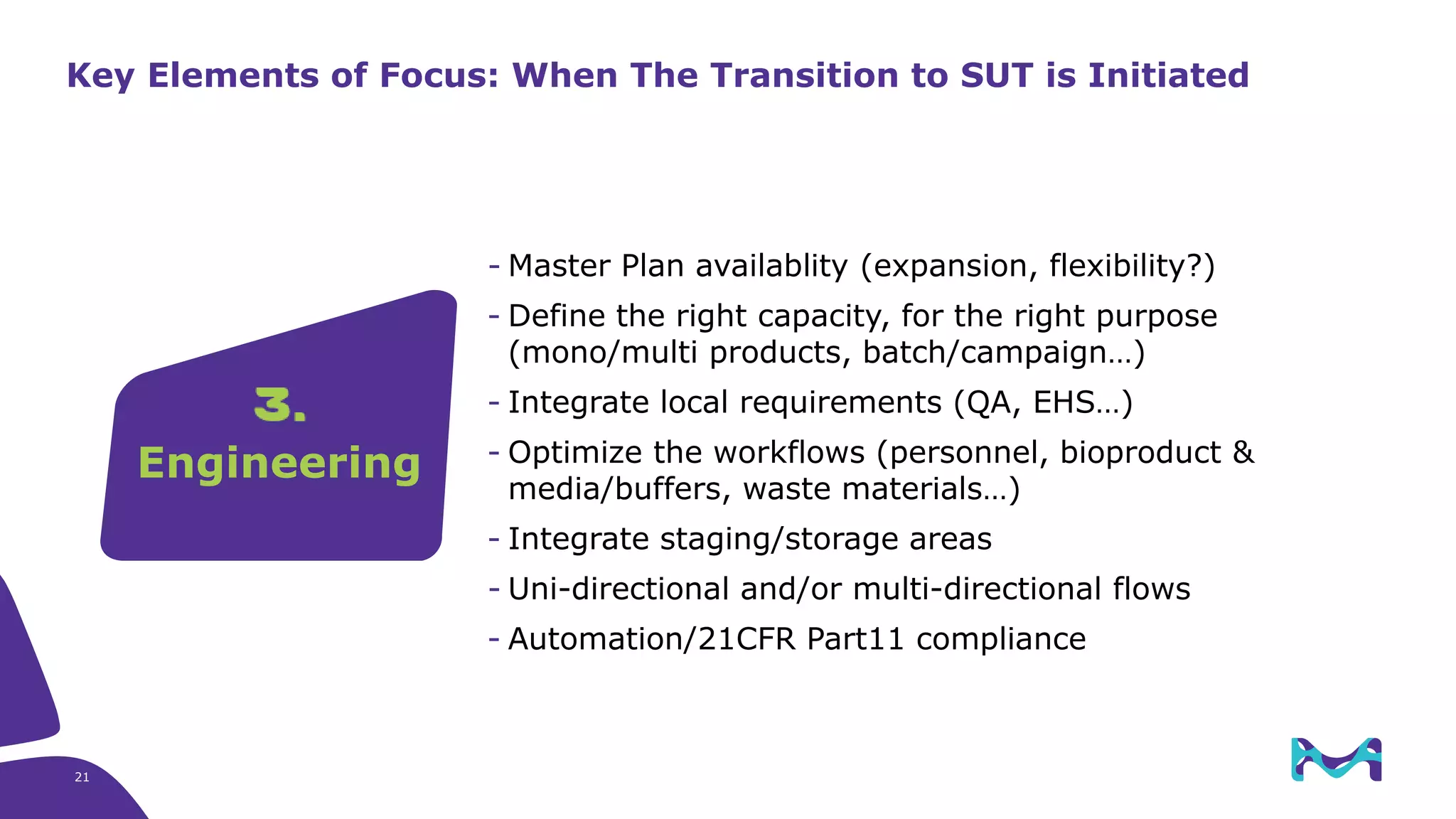 Key Elements of Focus: When The Transition to SUT is Initiated

3.
Engineering

- Master Plan availablity (expansion, flexibility?)
- Define the right capacity, for the right purpose (mono/multi products, batch/campaign…)
- Integrate local requirements (QA, EHS…)
- Optimize the workflows (personnel, bioproduct & media/buffers, waste materials…)
- Integrate staging/storage areas
- Uni-directional and/or multi-directional flows
- Automation/21CFR Part11 compliance

21